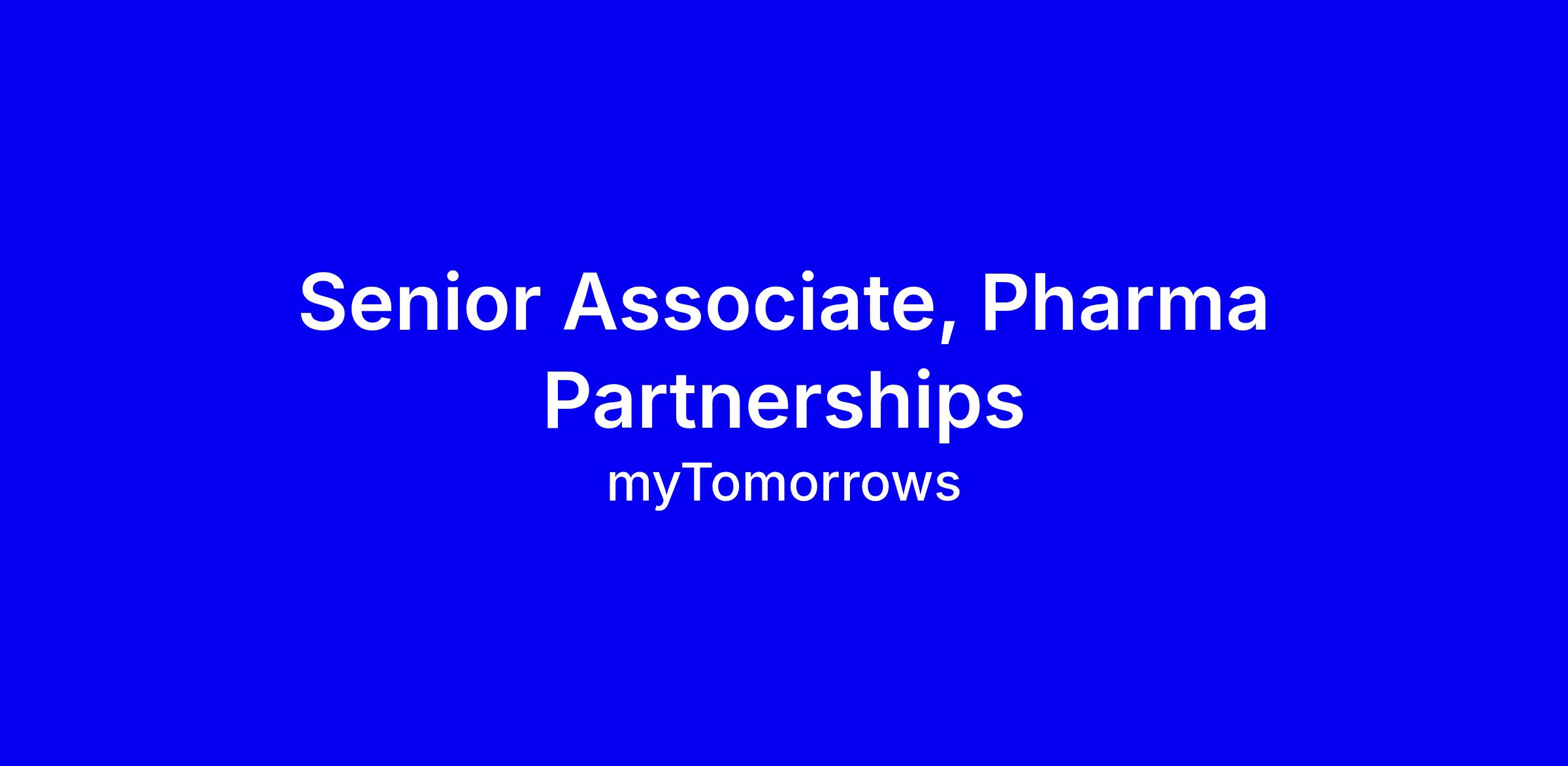 Senior Associate, Pharma Partnerships

myTomorrows